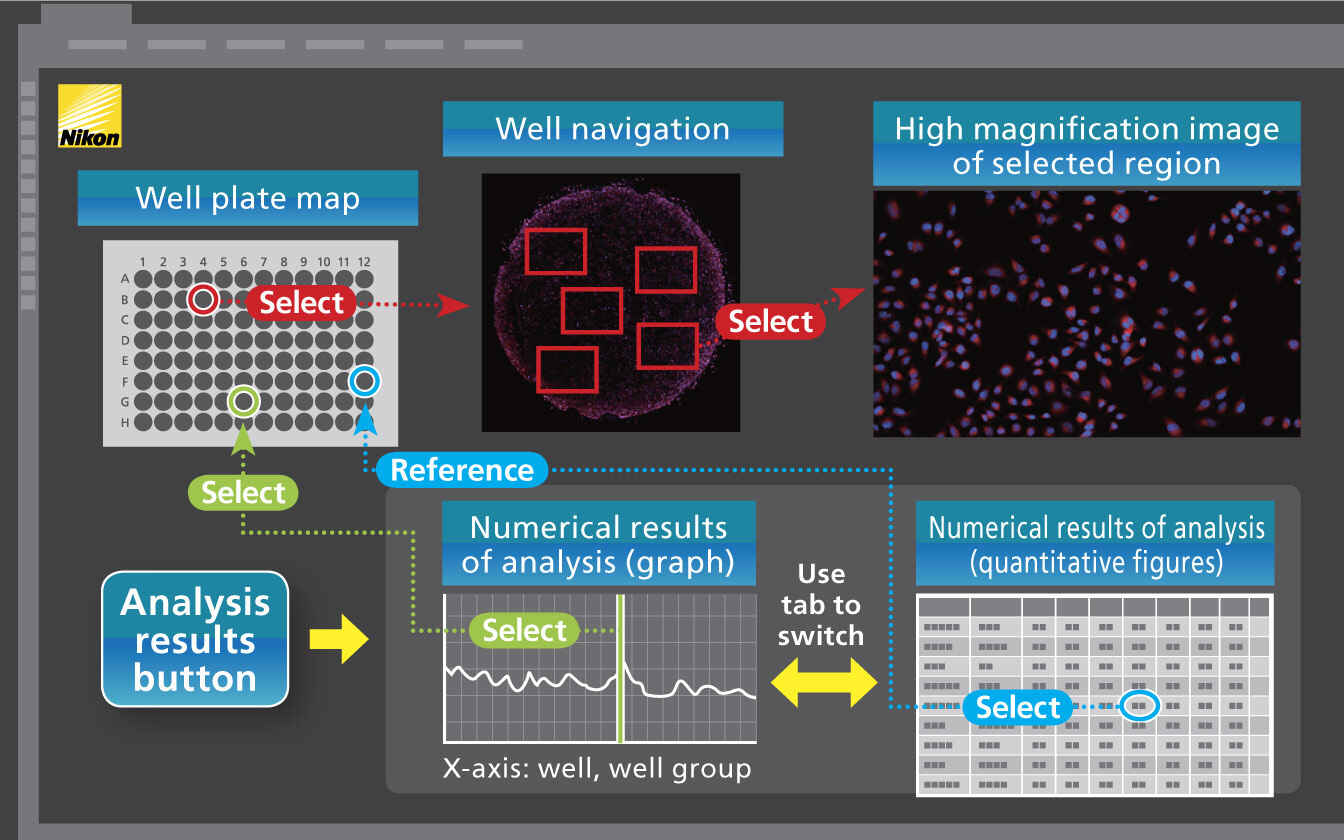 Nikon

Well plate map

1 2 3 4 5 6 7 8 9 10 11 12
A
B
C
D
E
F
G
H

Select

Well navigation

Select

High magnification image of selected region

Reference

Select

Analysis results button

Numerical results of analysis (graph)

Select

X-axis: well, well group

Use tab to switch

Numerical results of analysis (quantitative figures)

Select